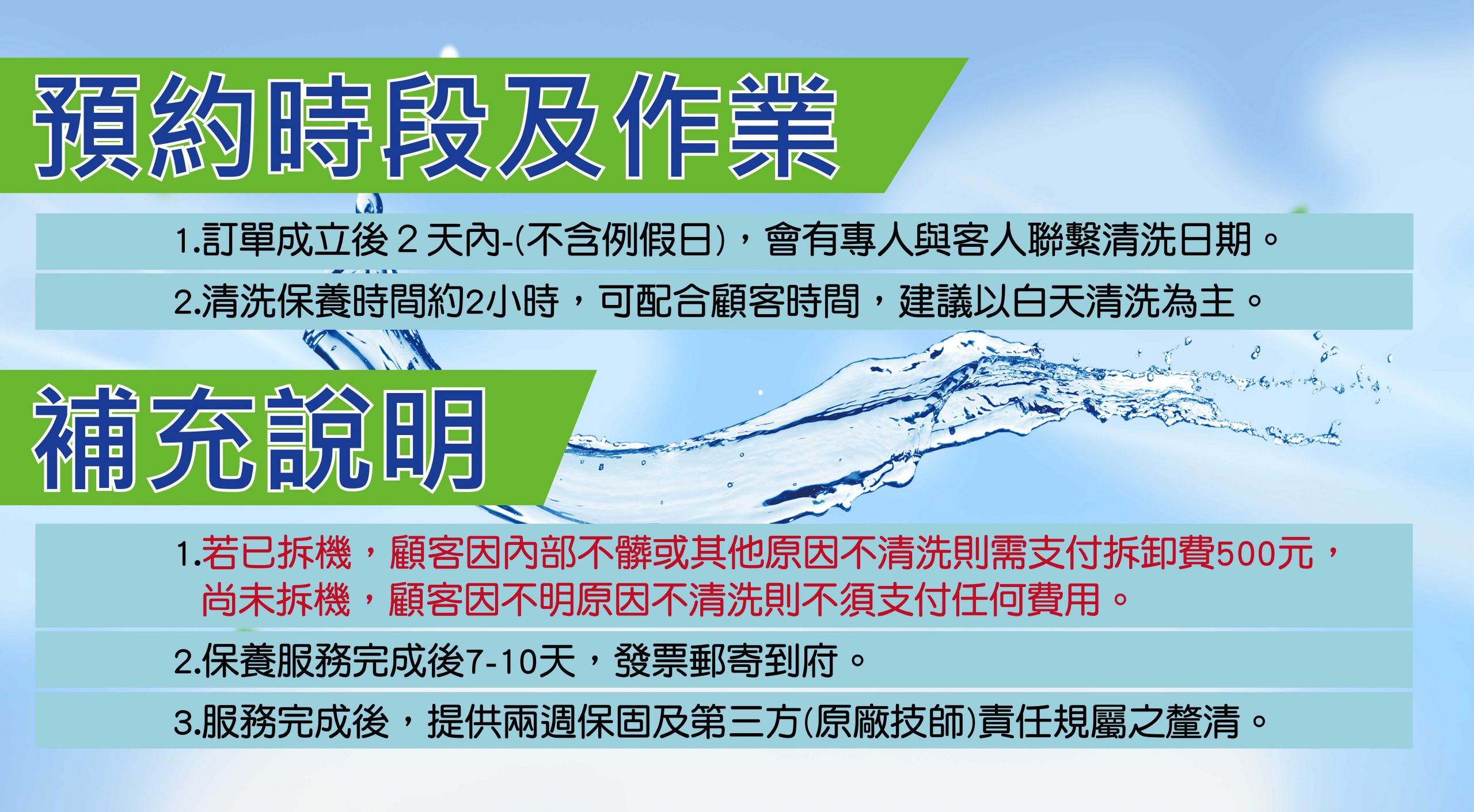 預約時段及作業

1.訂單成立後 2 天內-(不含例假日)，會有專人與客人聯繫清洗日期。

2.清洗保養時間約2小時，可配合顧客時間，建議以白天清洗為主。

補充說明

1.若已拆機，顧客因內部不髒或其他原因不清洗則需支付拆卸費500元，尚未拆機，顧客因不明原因不清洗則不須支付任何費用。

2.保養服務完成後7-10天，發票郵寄到府。

3.服務完成後，提供兩週保固及第三方(原廠技師)責任規屬之釐清。